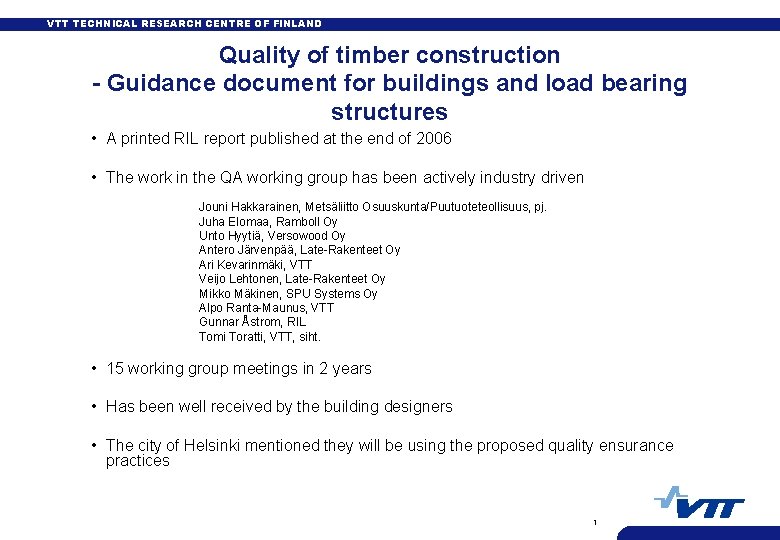 VTT TECHNICAL RESEARCH CENTRE OF FINLAND

Quality of timber construction
- Guidance document for buildings and load bearing structures

• A printed RIL report published at the end of 2006

• The work in the QA working group has been actively industry driven

Jouni Hakkarainen, Metsäliitto Osuuskunta/Puutuoteteollisuus, pj.
Juha Elomaa, Ramboll Oy
Unto Hyytiä, Versowood Oy
Antero Järvenpää, Late-Rakenteet Oy
Ari Kevarinmäki, VTT
Veijo Lehtonen, Late-Rakenteet Oy
Mikko Mäkinen, SPU Systems Oy
Alpo Ranta-Maunus, VTT
Gunnar Åstrom, RIL
Tomi Toratti, VTT, siht.

• 15 working group meetings in 2 years

• Has been well received by the building designers

• The city of Helsinki mentioned they will be using the proposed quality ensurance practices

1

VTT